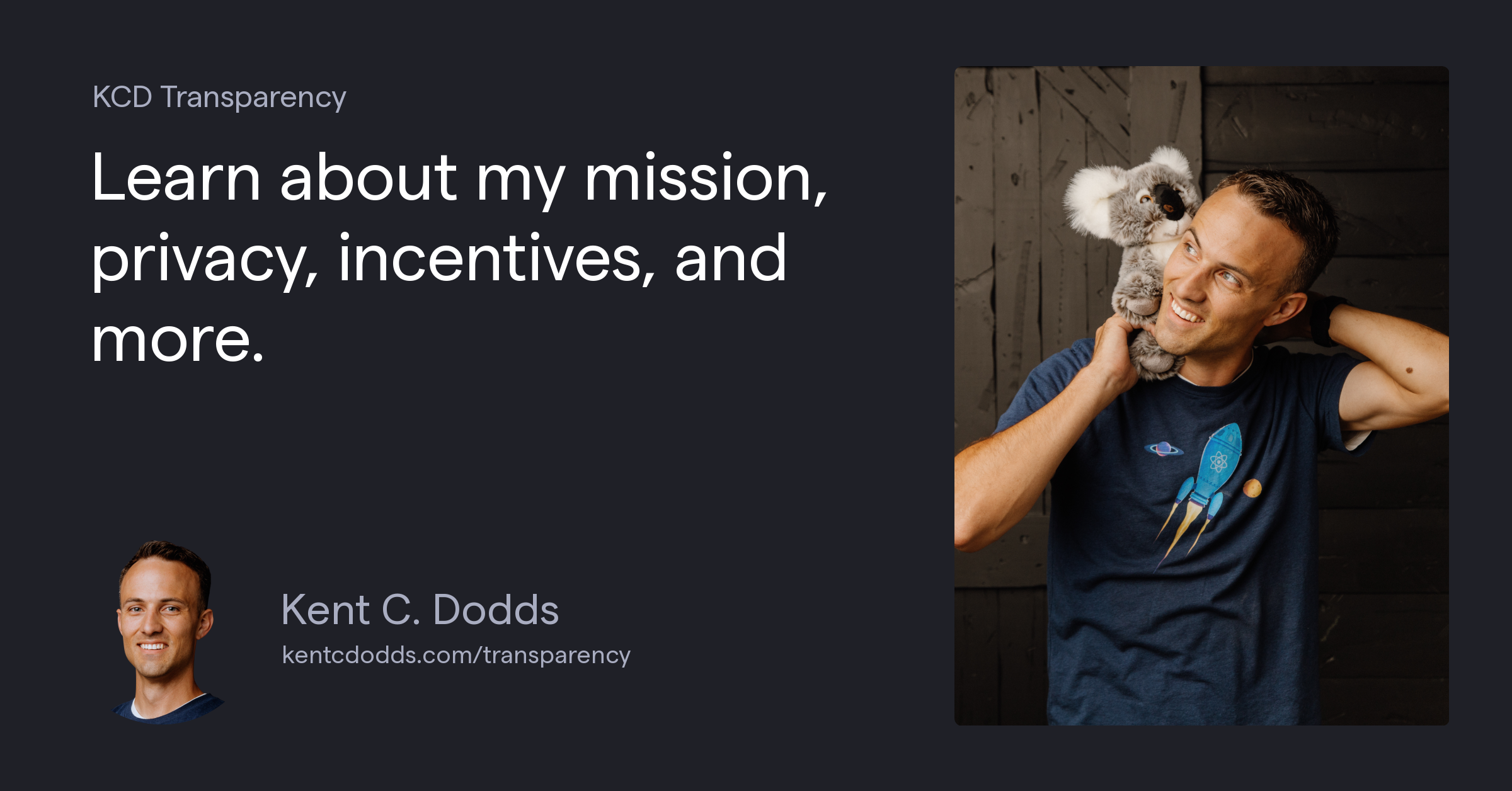 KCD Transparency

Learn about my mission, privacy, incentives, and more.

Kent C. Dodds
kentcdodds.com/transparency